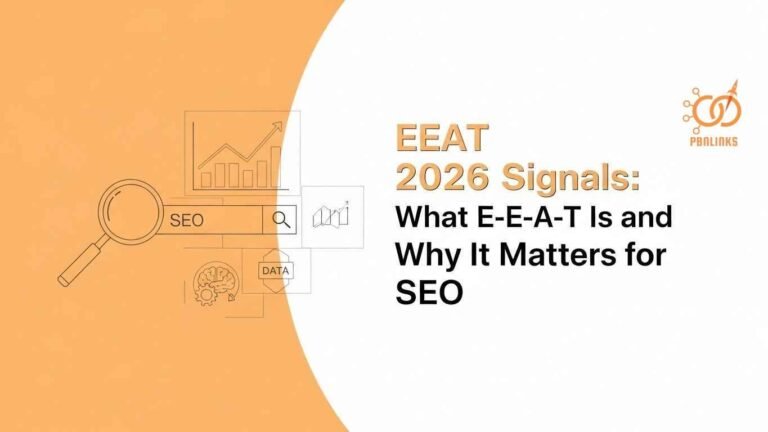 SEO

DATA

PBNLINKS

EEAT
2026 Signals:
What E-E-A-T Is and Why It Matters for SEO